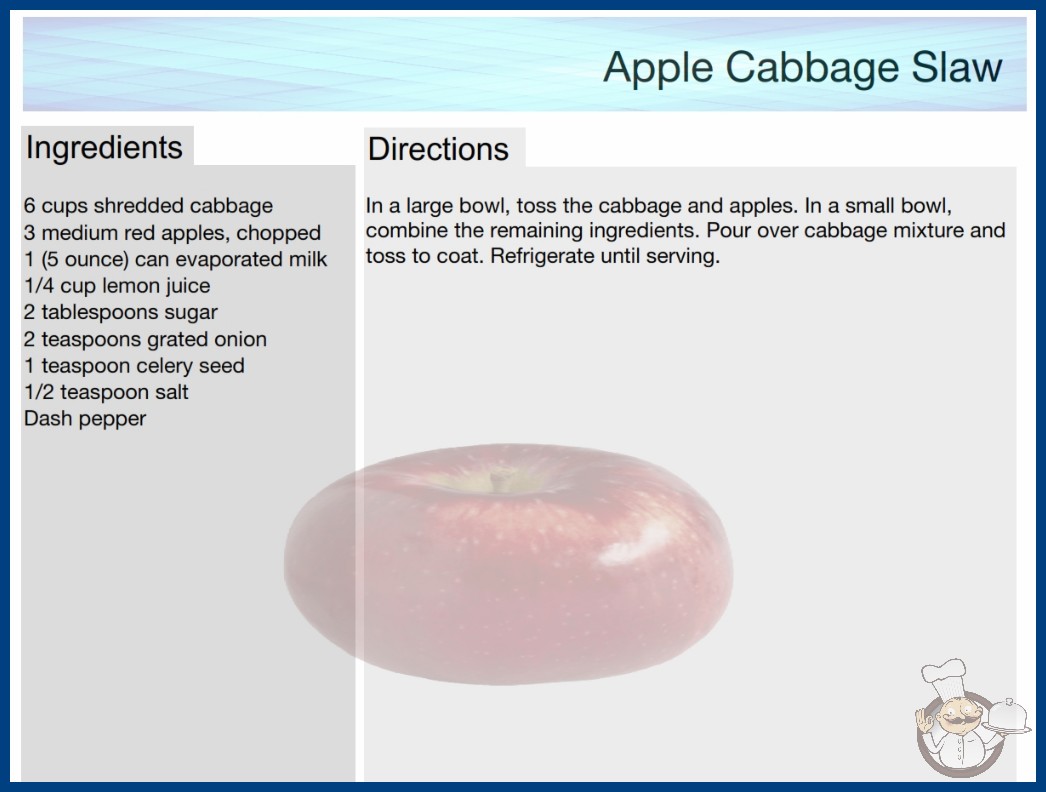 Apple Cabbage Slaw

Ingredients

6 cups shredded cabbage
3 medium red apples, chopped
1 (5 ounce) can evaporated milk
1/4 cup lemon juice
2 tablespoons sugar
2 teaspoons grated onion
1 teaspoon celery seed
1/2 teaspoon salt
Dash pepper

Directions

In a large bowl, toss the cabbage and apples. In a small bowl, combine the remaining ingredients. Pour over cabbage mixture and toss to coat. Refrigerate until serving.